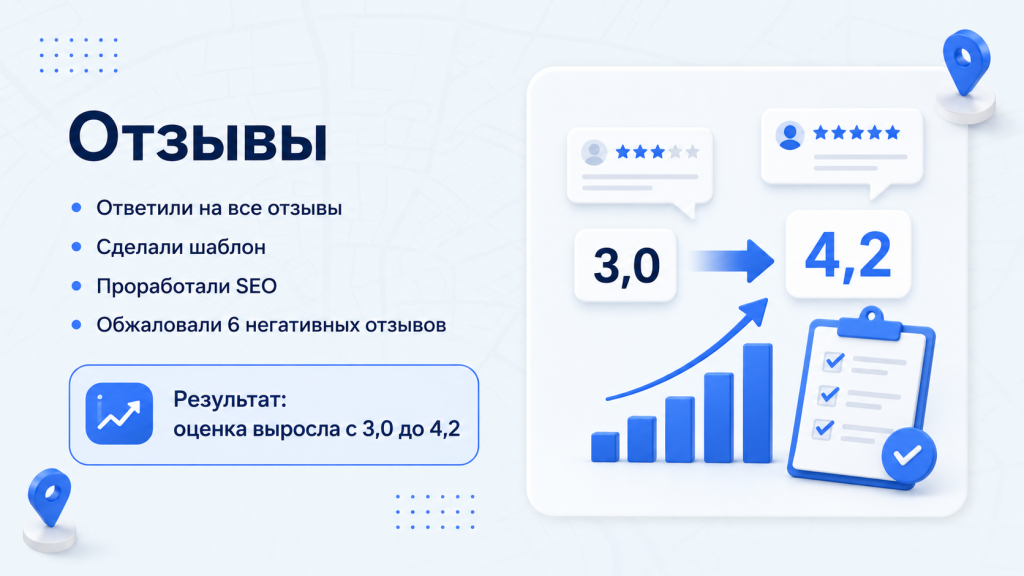 Отзывы

• Ответили на все отзывы
• Сделали шаблон
• Проработали SEO
• Обжаловали 6 негативных отзывов

Результат:
оценка выросла с 3,0 до 4,2

3,0

4,2